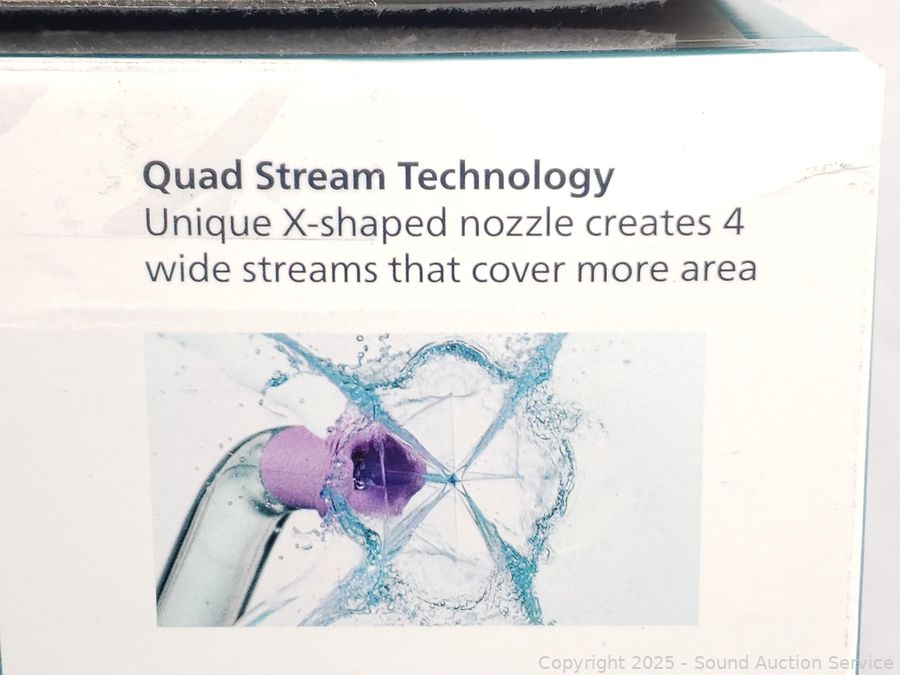 Quad Stream Technology
Unique X-shaped nozzle creates 4 wide streams that cover more area

Copyright 2025 - Sound Auction Service